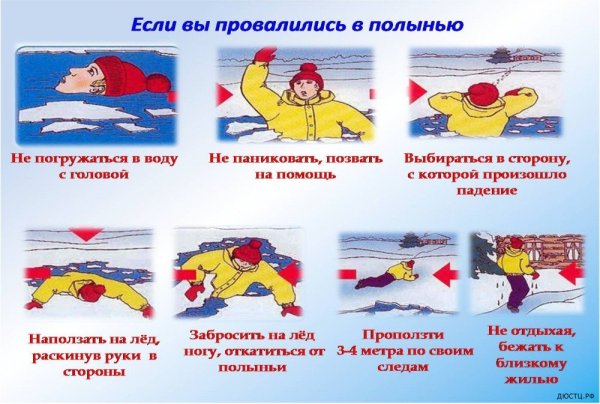 Если вы провалились в полынью

Не погружаться в воду с головой

Не паниковать, позвать на помощь

Выбираться в сторону, с которой произошло падение

Наползать на лёд, раскинув руки в стороны

Забросить на лёд ногу, откатиться от полыньи

Проползти 3-4 метра по своим следам

Не отдыхая, бежать к близкому жилью

ДЮСТЦ.РФ